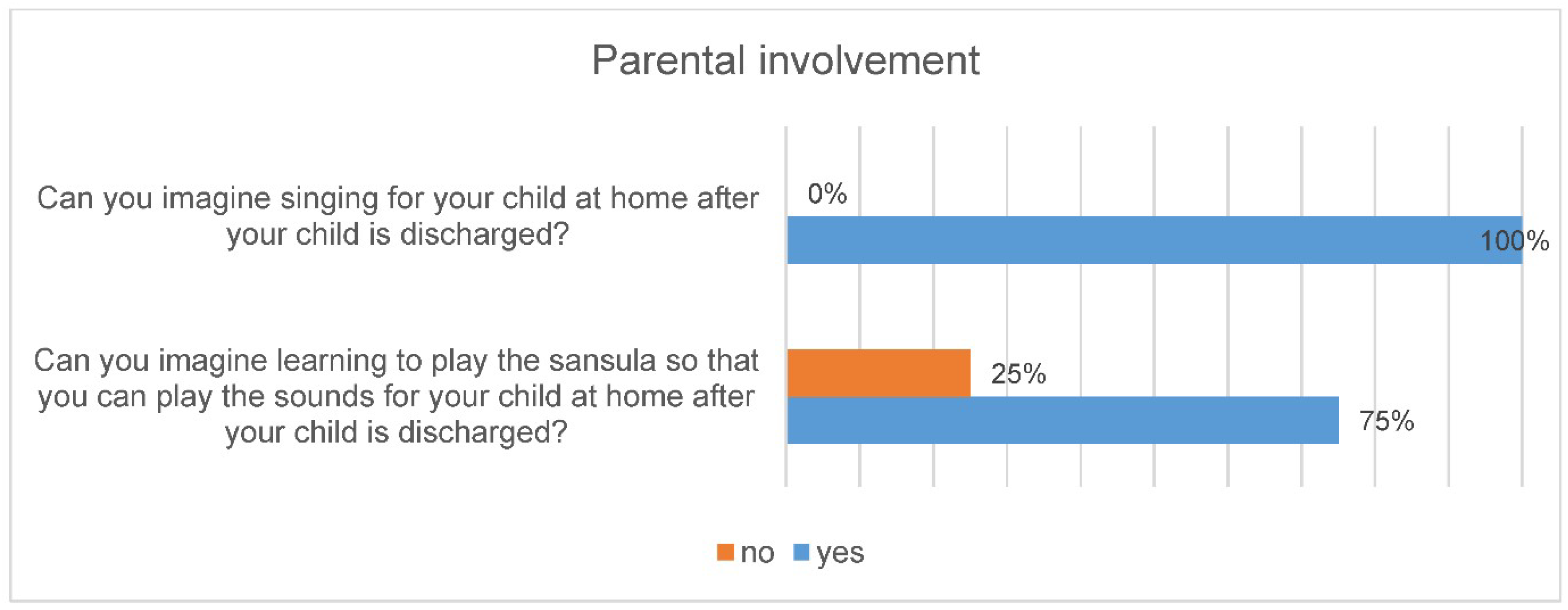 Parental involvement

Can you imagine singing for your child at home after your child is discharged?

0%

100%

Can you imagine learning to play the sansula so that you can play the sounds for your child at home after your child is discharged?

25%

75%

no yes